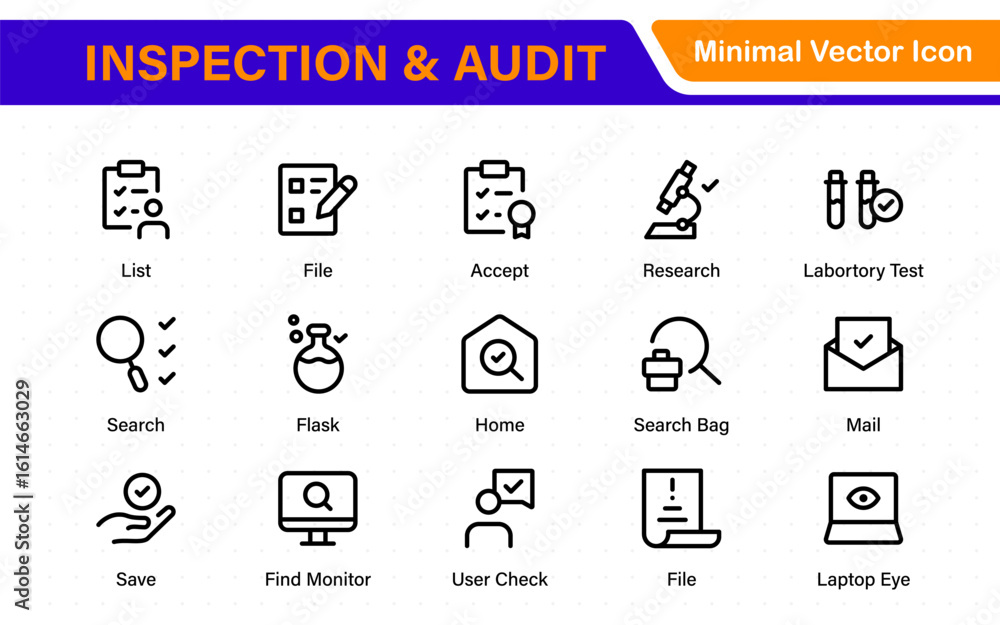 INSPECTION & AUDIT

Minimal Vector Icon

List
File
Accept
Research
Labortory Test

Search
Flask
Home
Search Bag
Mail

Save
Find Monitor
User Check
File
Laptop Eye

Adobe Stock | #1614663029